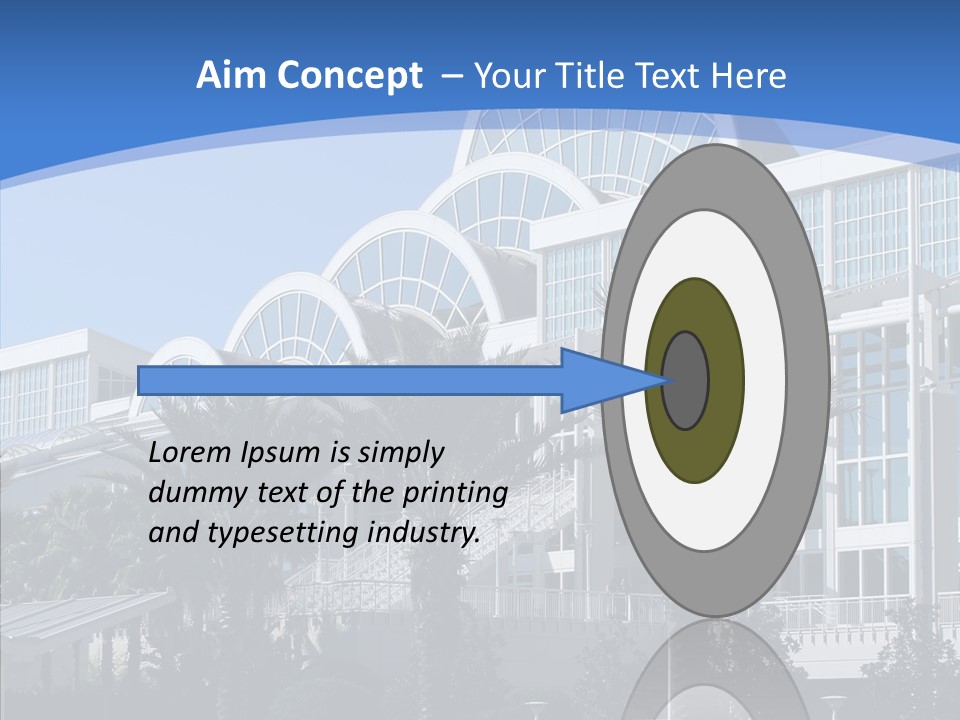 Aim Concept – Your Title Text Here

Lorem Ipsum is simply dummy text of the printing and typesetting industry.